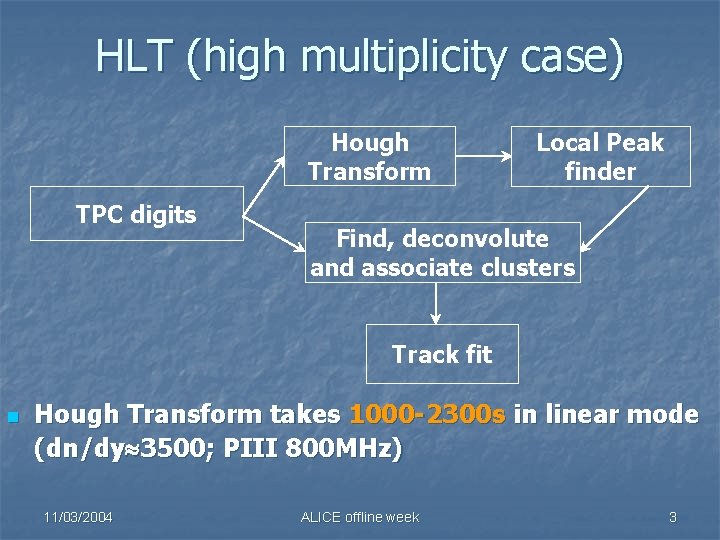 HLT (high multiplicity case)

TPC digits

Hough Transform

Local Peak finder

Find, deconvolute and associate clusters

Track fit

Hough Transform takes 1000-2300s in linear mode (dn/dy≈3500; PIII 800MHz)

11/03/2004

ALICE offline week

3